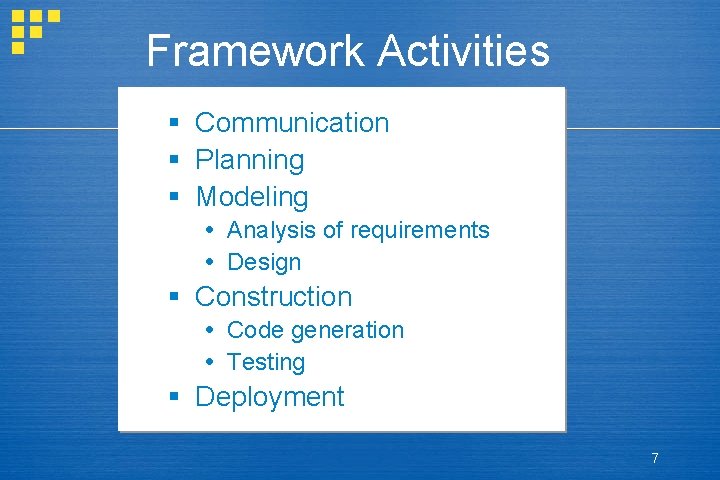 Framework Activities

- Communication
- Planning
- Modeling
  - Analysis of requirements
  - Design
- Construction
  - Code generation
  - Testing
- Deployment

7